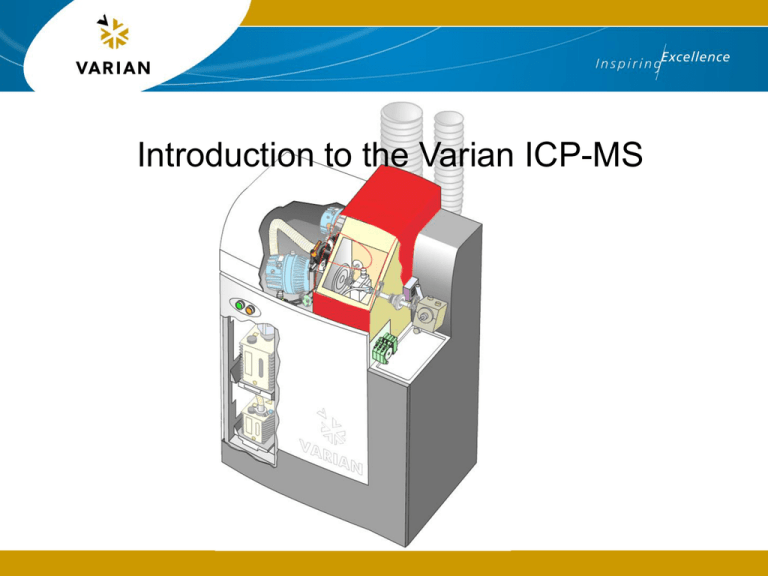 VARIAN

Inspiring Excellence

Introduction to the Varian ICP-MS

VARIAN